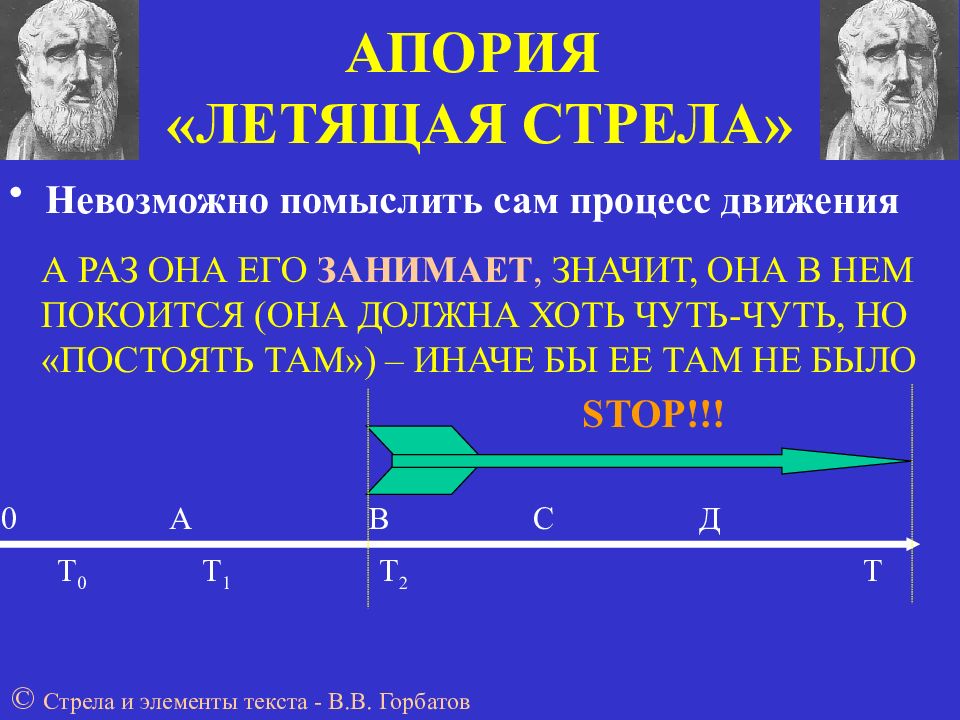 АПОРИЯ
«ЛЕТЯЩАЯ СТРЕЛА»

• Невозможно помыслить сам процесс движения

А РАЗ ОНА ЕГО ЗАНИМАЕТ, ЗНАЧИТ, ОНА В НЕМ ПОКОИТСЯ (ОНА ДОЛЖНА ХОТЬ ЧУТЬ-ЧУТЬ, НО «ПОСТОЯТЬ ТАМ») – ИНАЧЕ БЫ ЕЕ ТАМ НЕ БЫЛО

STOP!!!

0 А В С Д

$T_0$ $T_1$ $T_2$ T

© Стрела и элементы текста - В.В. Горбатов